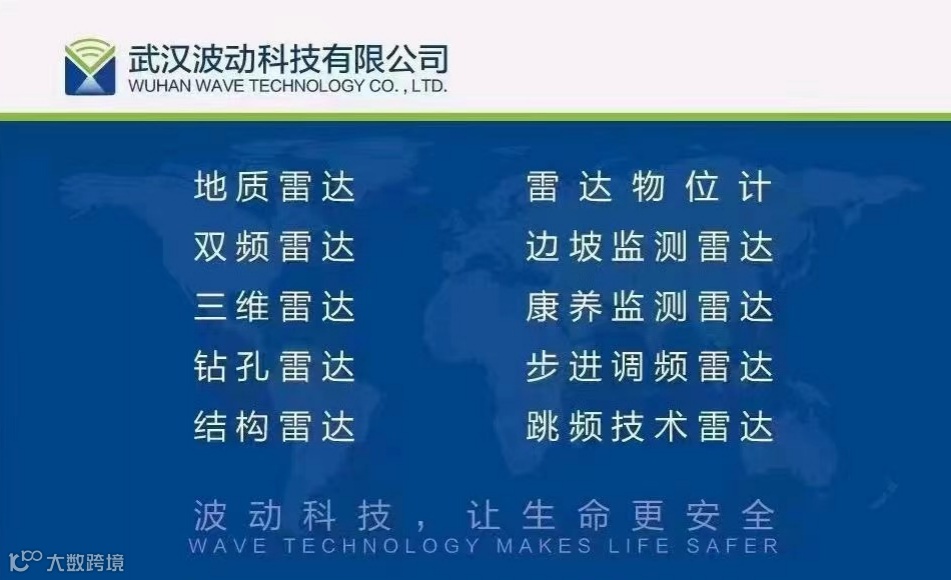 武汉波动科技有限公司
WUHAN WAVE TECHNOLOGY CO. , LTD.

地质雷达
双频雷达
三维雷达
钻孔雷达
结构雷达

雷达物位计
边坡监测雷达
康养监测雷达
步进调频雷达
跳频技术雷达

波动科技，让生命更安全
WAVE TECHNOLOGY MAKES LIFE SAFER

大数跨境